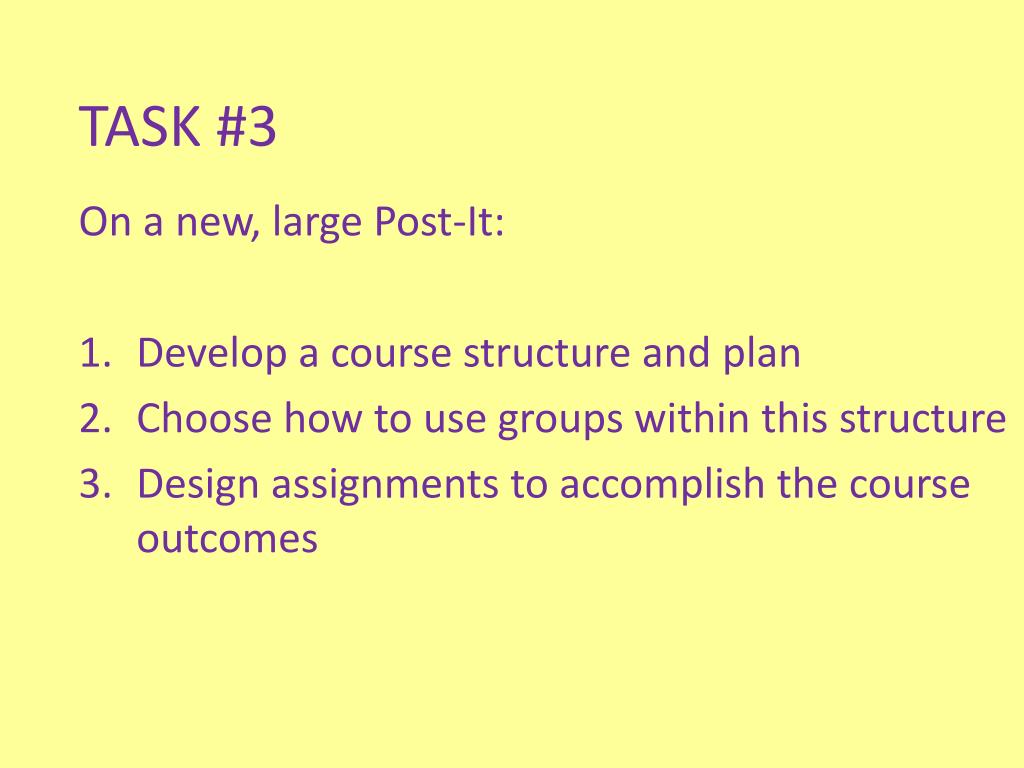 TASK #3

On a new, large Post-It:

1. Develop a course structure and plan
2. Choose how to use groups within this structure
3. Design assignments to accomplish the course outcomes